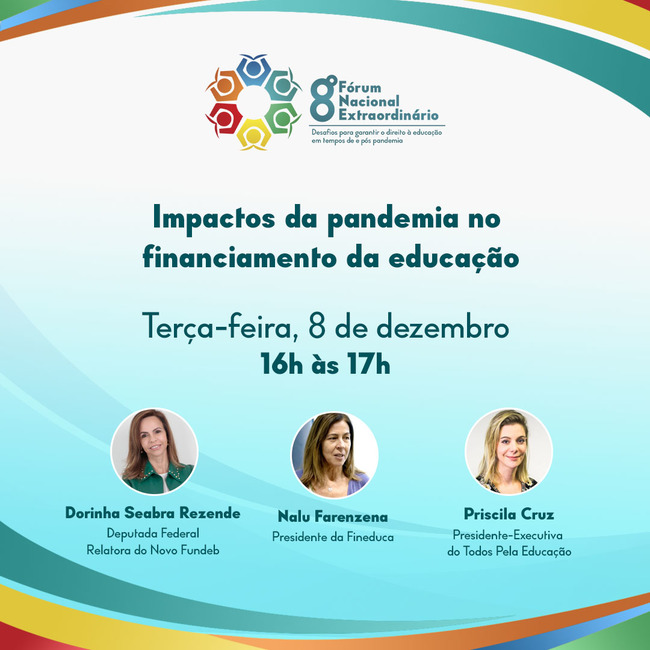 8º Fórum Nacional Extraordinário
Desafios para garantir o direito à educação em tempos de e pós pandemia

Impactos da pandemia no financiamento da educação

Terça-feira, 8 de dezembro
16h às 17h

Dorinha Seabra Rezende
Deputada Federal
Relatora do Novo Fundeb

Nalu Farenzena
Presidente da Fineduca

Priscila Cruz
Presidente-Executiva do Todos Pela Educação